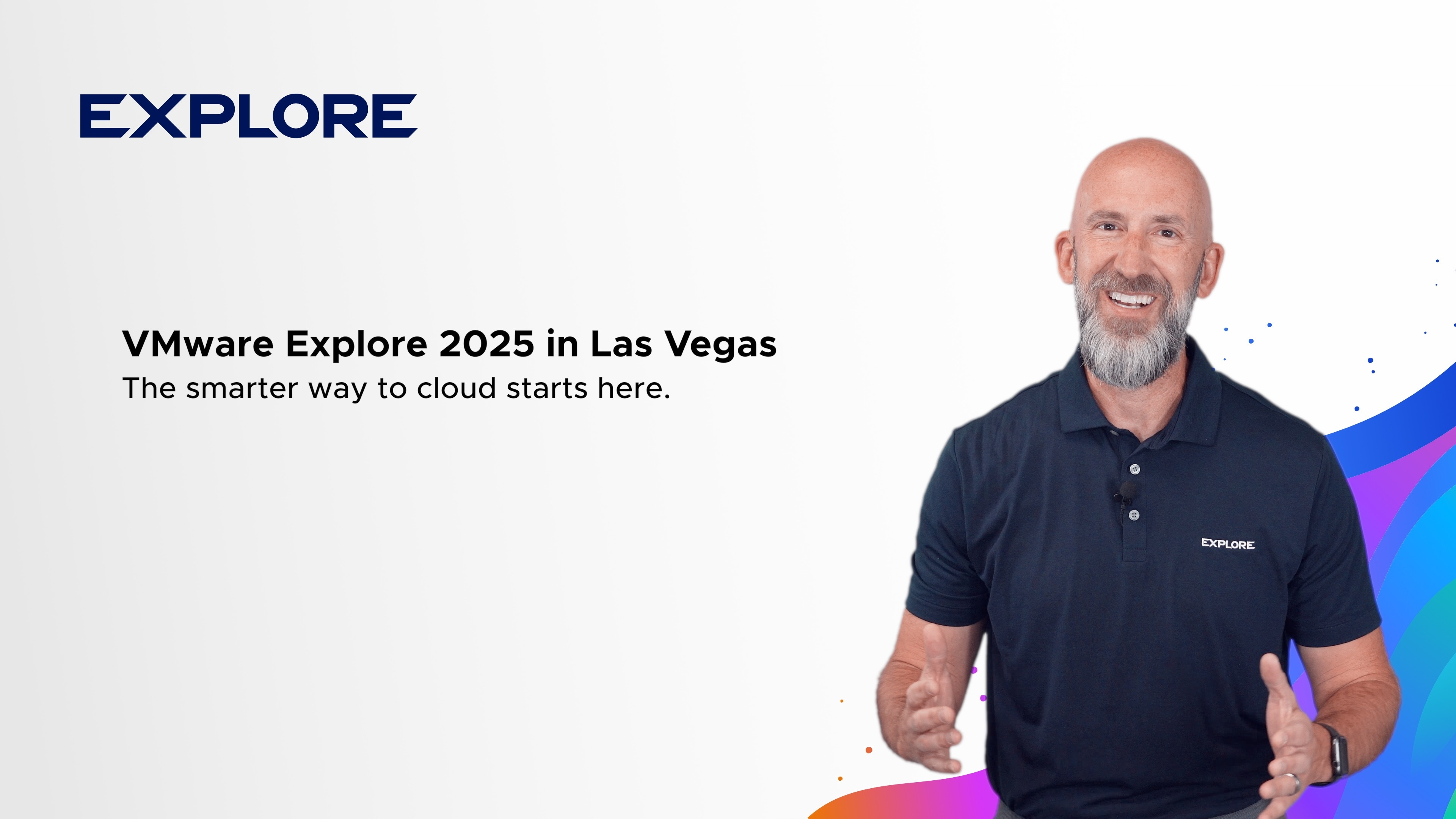 EXPLORE

VMware Explore 2025 in Las Vegas
The smarter way to cloud starts here.

EXPLORE